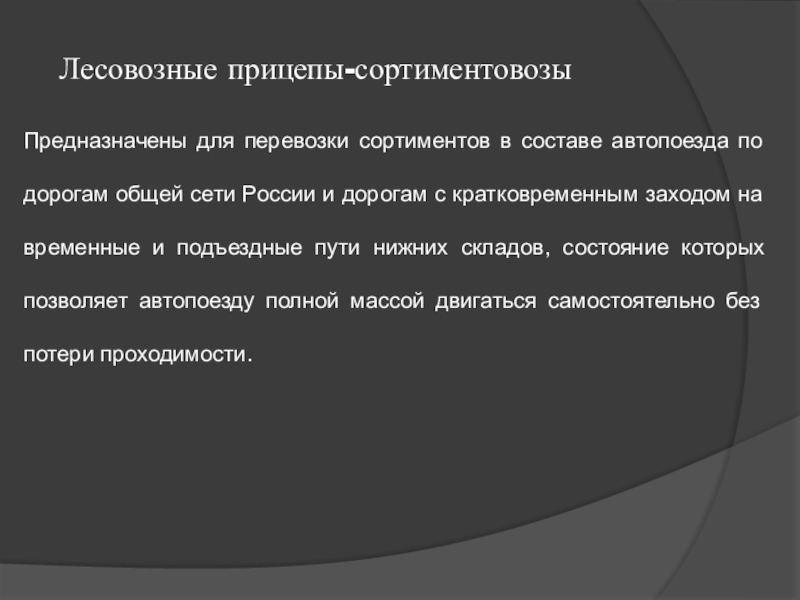 Лесовозные прицепы-сортиментовозы

Предназначены для перевозки сортиментов в составе автопоезда по дорогам общей сети России и дорогам с кратковременным заходом на временные и подъездные пути нижних складов, состояние которых позволяет автопоезду полной массой двигаться самостоятельно без потери проходимости.